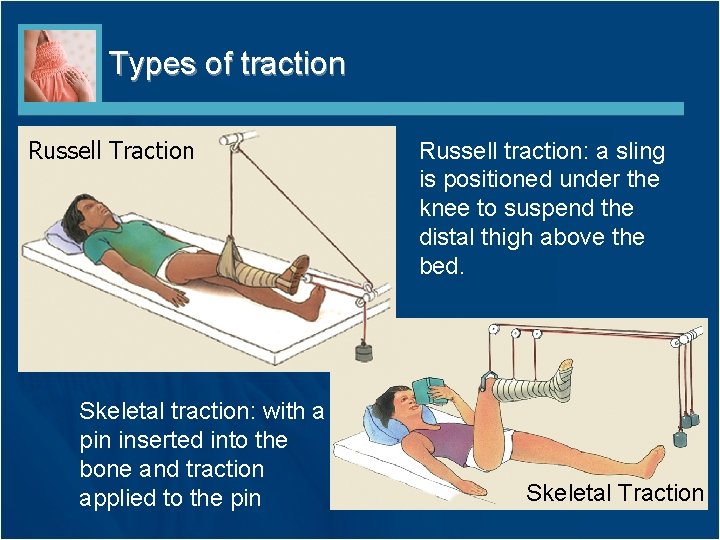 Types of traction

Russell Traction

Russell traction: a sling is positioned under the knee to suspend the distal thigh above the bed.

Skeletal traction: with a pin inserted into the bone and traction applied to the pin

Skeletal Traction